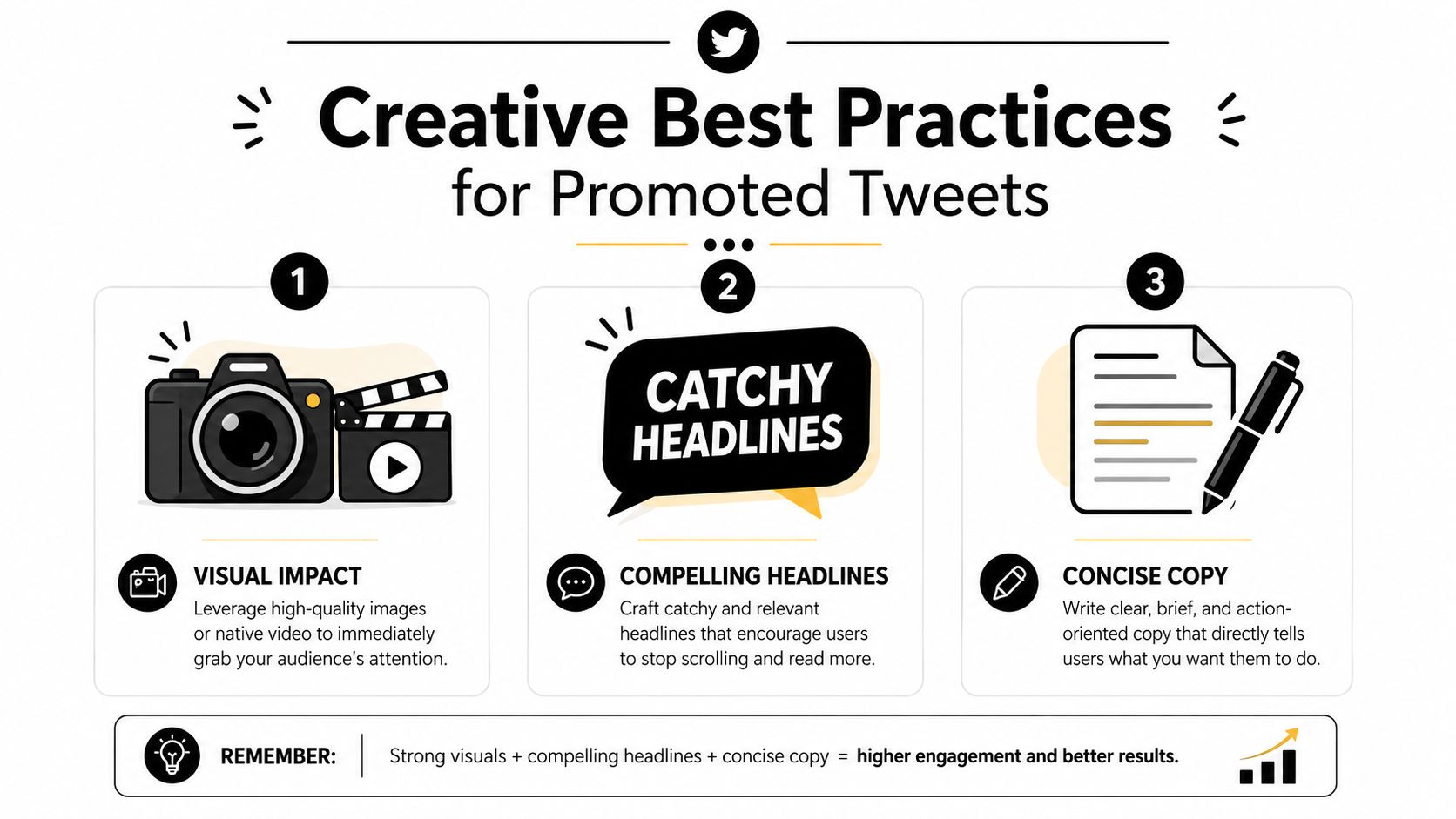 Creative Best Practices
for Promoted Tweets

1

VISUAL IMPACT
Leverage high-quality images or native video to immediately grab your audience's attention.

2

CATCHY HEADLINES

COMPELLING HEADLINES
Craft catchy and relevant headlines that encourage users to stop scrolling and read more.

3

CONCISE COPY
Write clear, brief, and action-oriented copy that directly tells users what you want them to do.

REMEMBER: Strong visuals + compelling headlines + concise copy = higher engagement and better results.